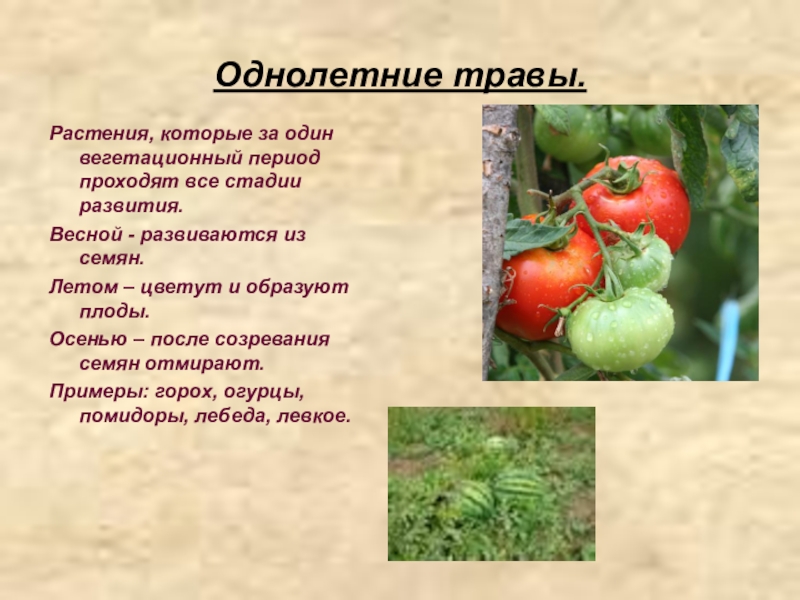 Однолетние травы.

Растения, которые за один вегетационный период проходят все стадии развития.

Весной - развиваются из семян.

Летом – цветут и образуют плоды.

Осенью – после созревания семян отмирают.

Примеры: горох, огурцы, помидоры, лебеда, левкое.